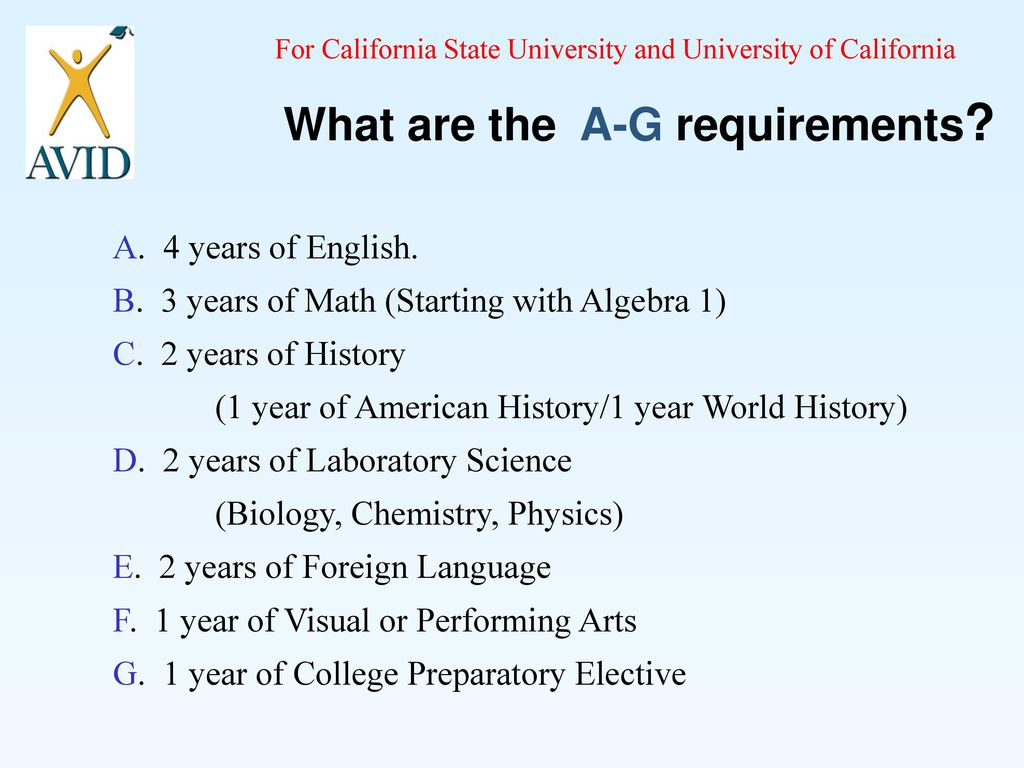 AVID

For California State University and University of California

What are the A-G requirements?

A. 4 years of English.

B. 3 years of Math (Starting with Algebra 1)

C. 2 years of History
(1 year of American History/1 year World History)

D. 2 years of Laboratory Science
(Biology, Chemistry, Physics)

E. 2 years of Foreign Language

F. 1 year of Visual or Performing Arts

G. 1 year of College Preparatory Elective